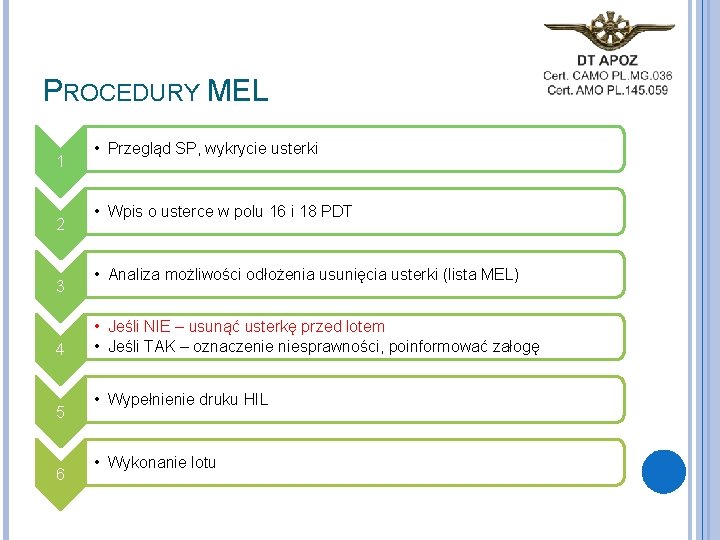 DT APOZ
Cert. CAMO PL.MG.036
Cert. AMO PL.145.059

PROCEDURY MEL

1
• Przegląd SP, wykrycie usterki

2
• Wpis o usterce w polu 16 i 18 PDT

3
• Analiza możliwości odłożenia usunięcia usterki (lista MEL)

4
• Jeśli NIE – usunąć usterkę przed lotem
• Jeśli TAK – oznaczenie niesprawności, poinformować załogę

5
• Wypełnienie druku HIL

6
• Wykonanie lotu